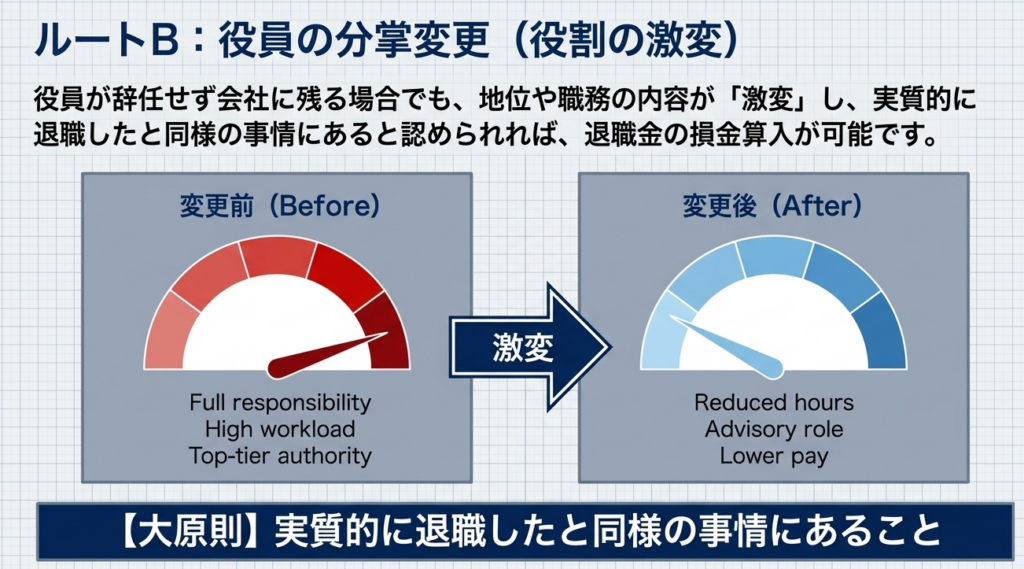 ルートB：役員の分掌変更（役割の激変）

役員が辞任せず会社に残る場合でも、地位や職務の内容が「激変」し、実質的に退職したと同様の事情にあると認められれば、退職金の損金算入が可能です。

変更前（Before）

Full responsibility
High workload
Top-tier authority

激変

変更後（After）

Reduced hours
Advisory role
Lower pay

【大原則】実質的に退職したと同様の事情にあること